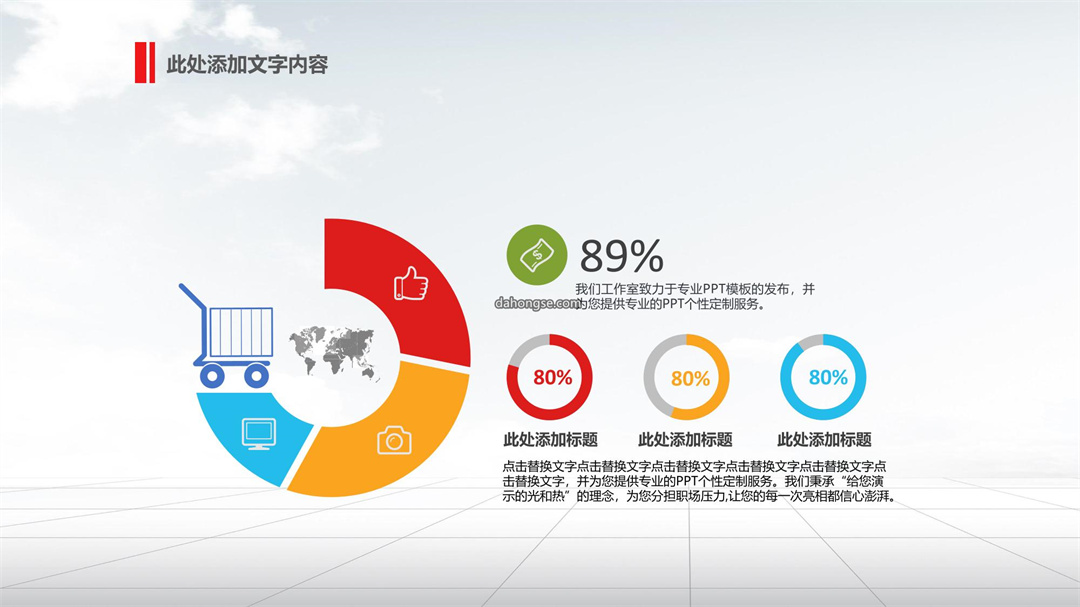 此处添加文字内容

89%

我们工作室致力于专业PPT模板的发布，并为您提供专业的PPT个性定制服务。

dahongse.com

80%

80%

80%

此处添加标题

此处添加标题

此处添加标题

点击替换文字点击替换文字点击替换文字点击替换文字点击替换文字点击替换文字，并为您提供专业的PPT个性定制服务。我们秉承“给您演示的光和热”的理念，为您分担职场压力,让您的每一次亮相都信心澎湃。